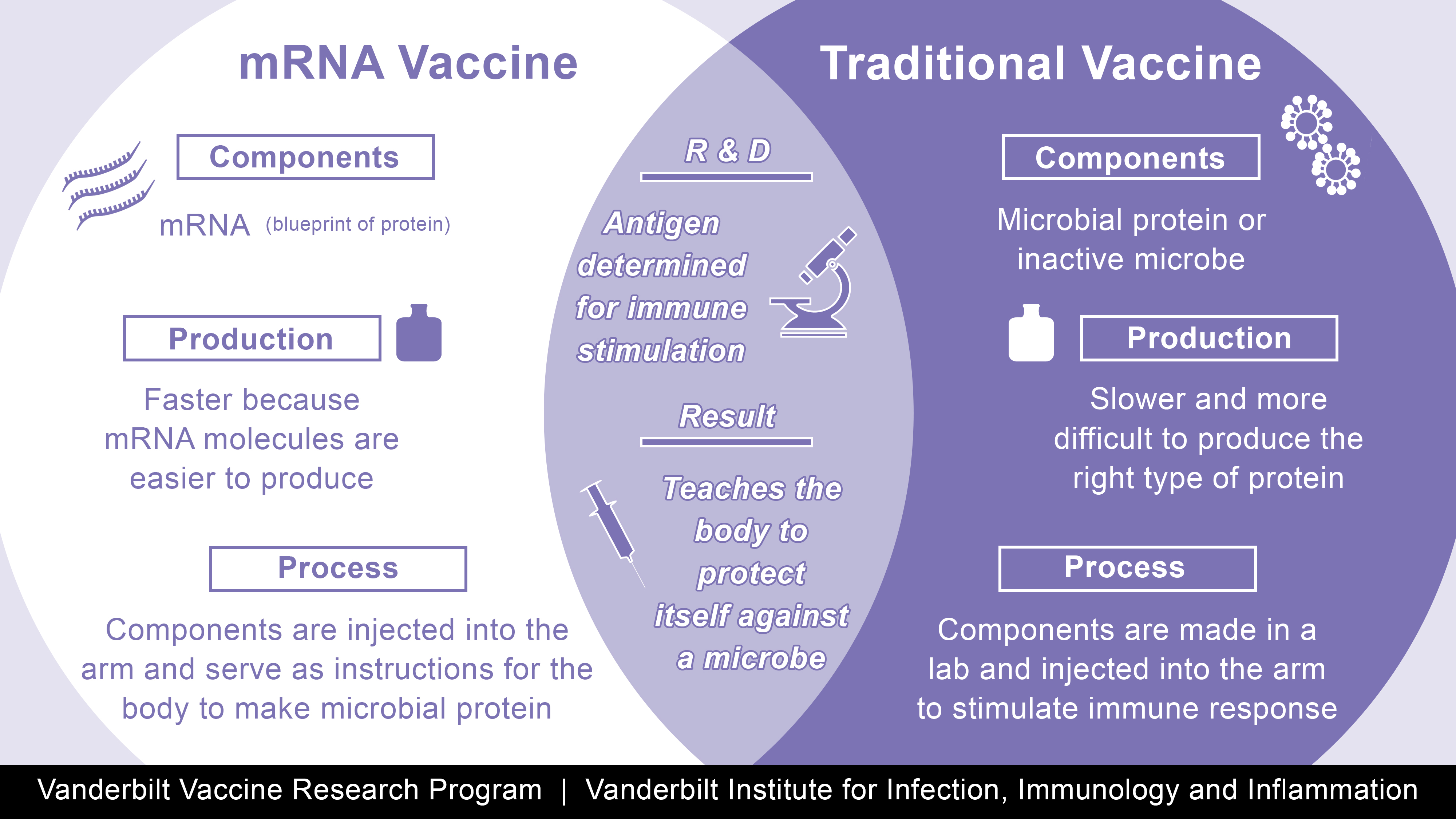 mRNA Vaccine

Components

mRNA (blueprint of protein)

Production

Faster because mRNA molecules are easier to produce

Process

Components are injected into the arm and serve as instructions for the body to make microbial protein

R & D

Antigen determined for immune stimulation

Result

Teaches the body to protect itself against a microbe

Traditional Vaccine

Components

Microbial protein or inactive microbe

Production

Slower and more difficult to produce the right type of protein

Process

Components are made in a lab and injected into the arm to stimulate immune response

Vanderbilt Vaccine Research Program | Vanderbilt Institute for Infection, Immunology and Inflammation